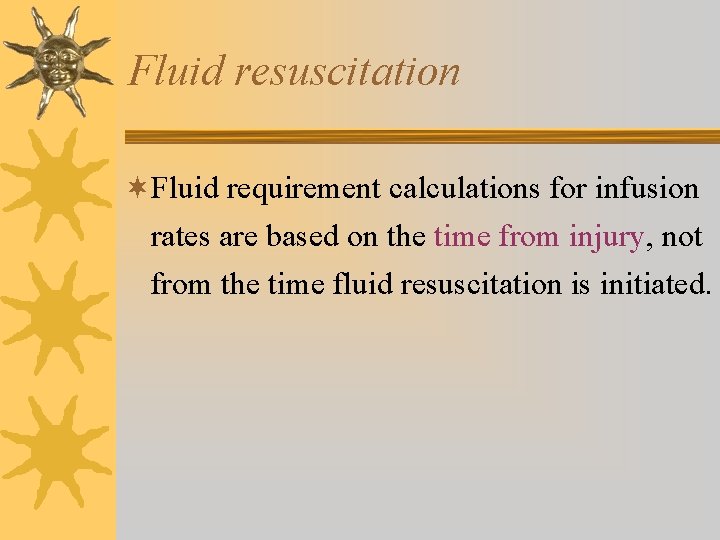 Fluid resuscitation

Fluid requirement calculations for infusion rates are based on the time from injury, not from the time fluid resuscitation is initiated.